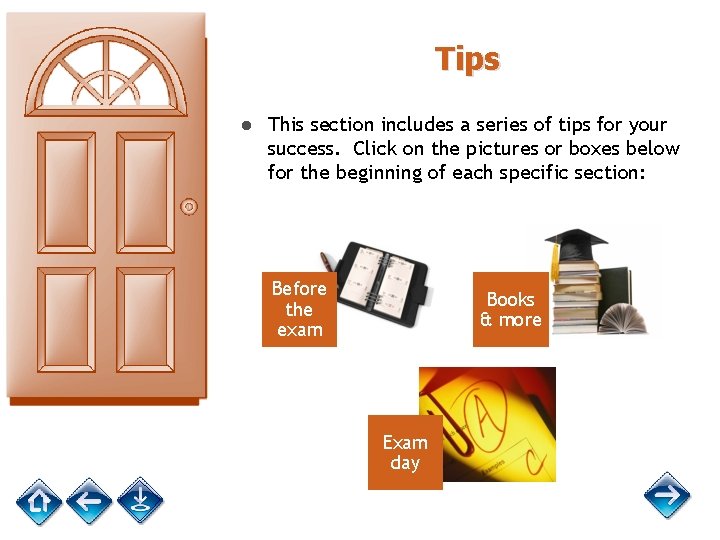 Tips

• This section includes a series of tips for your success. Click on the pictures or boxes below for the beginning of each specific section:

Before the exam

Books & more

Exam day